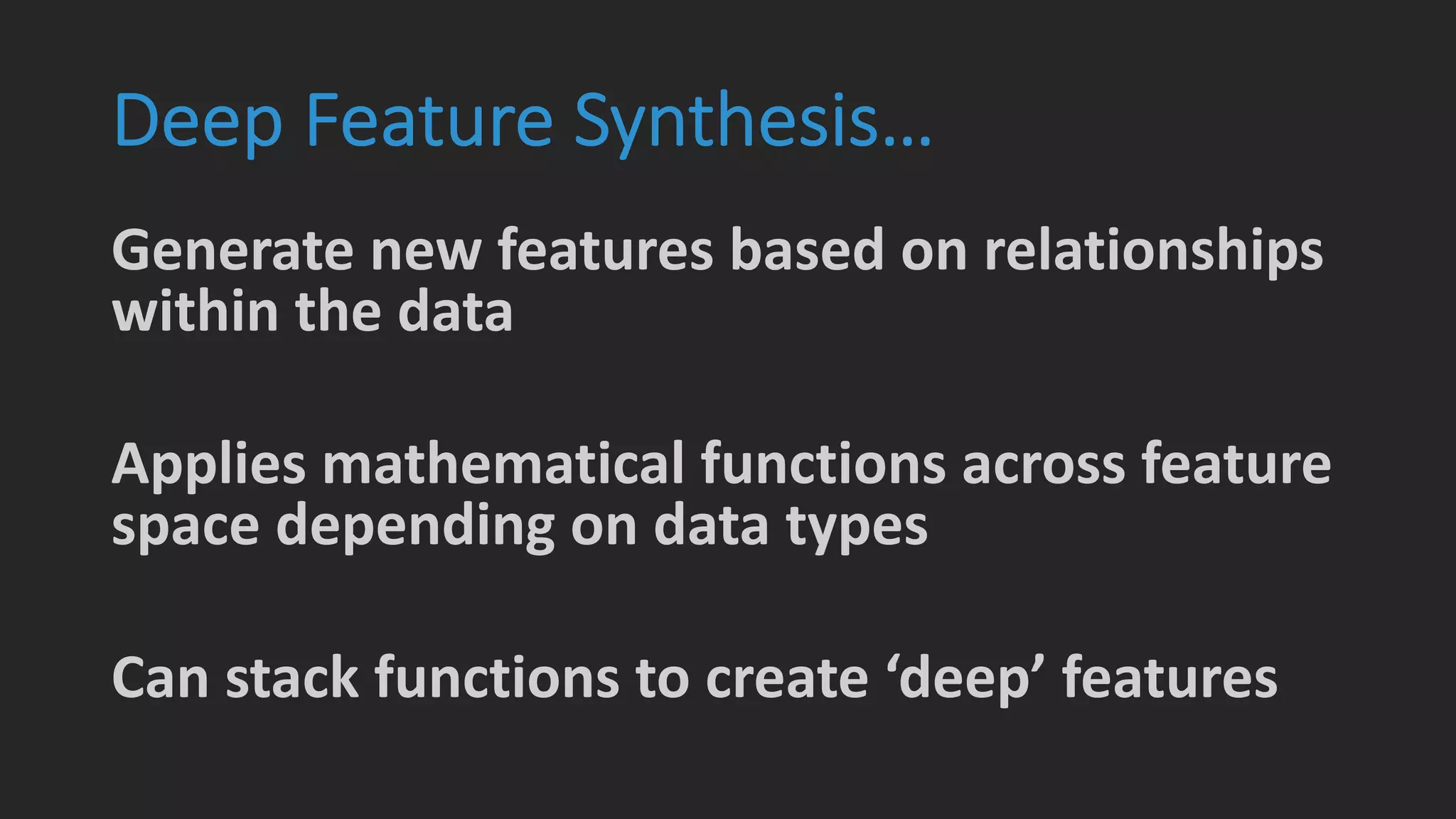 Deep Feature Synthesis…

Generate new features based on relationships within the data

Applies mathematical functions across feature space depending on data types

Can stack functions to create ‘deep’ features